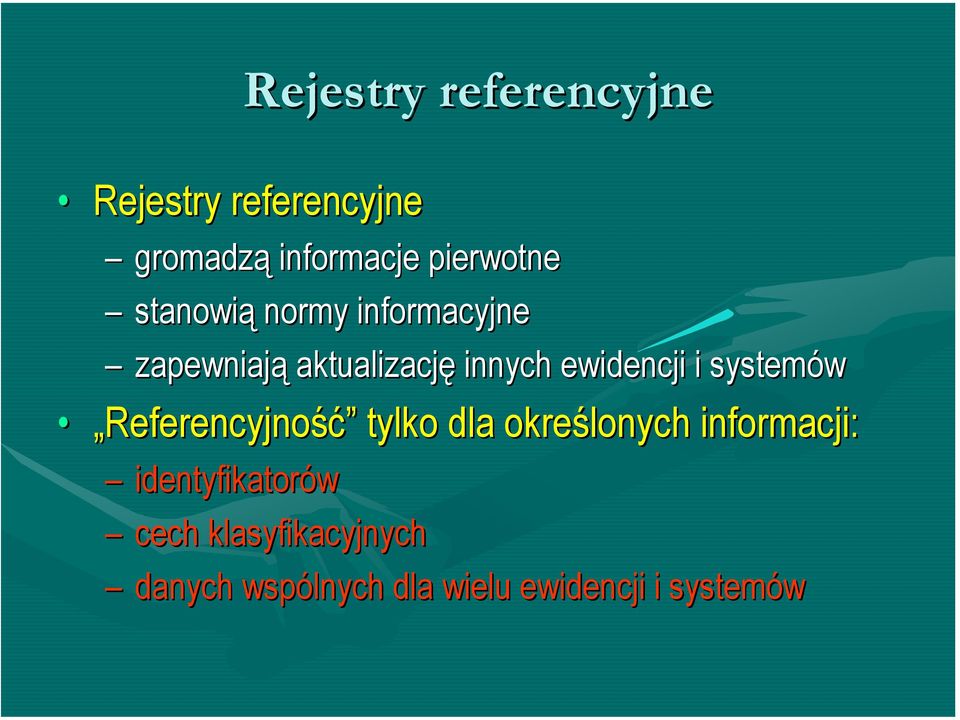 Rejestry referencyjne

• Rejestry referencyjne
– gromadzą informacje pierwotne
– stanowią normy informacyjne
– zapewniają aktualizację innych ewidencji i systemów
• „Referencyjność” tylko dla określonych informacji:
– identyfikatorów
– cech klasyfikacyjnych
– danych wspólnych dla wielu ewidencji i systemów